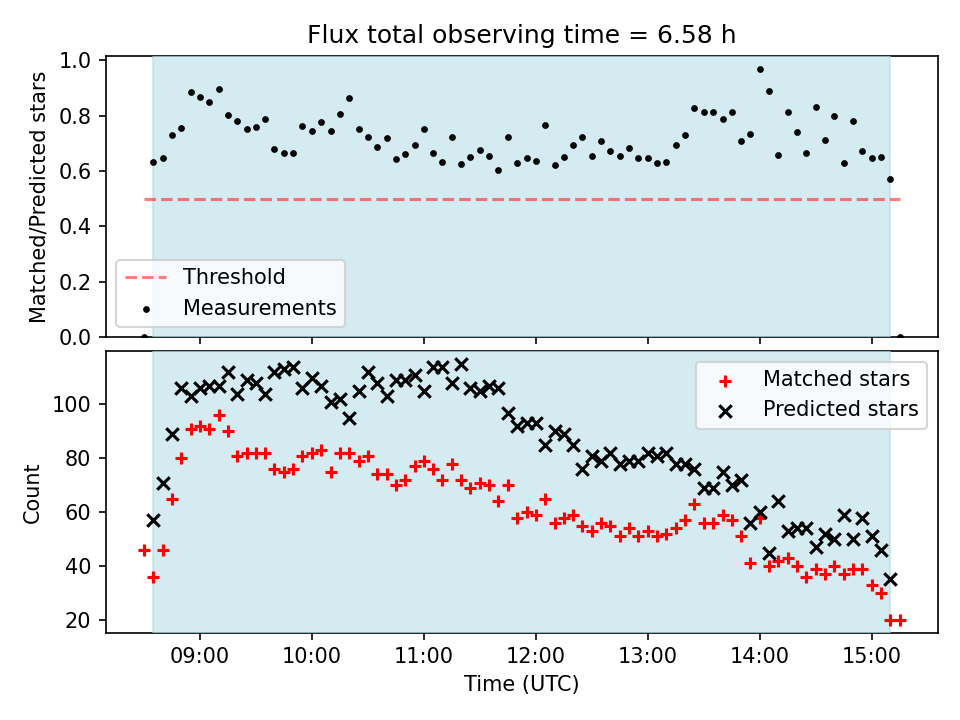 Flux total observing time = 6.58 h

Matched/Predicted stars

1.0
0.8
0.6
0.4
0.2
0.0

Threshold
Measurements

Count

100
80
60
40
20

Matched stars
Predicted stars

09:00
10:00
11:00
12:00
13:00
14:00
15:00

Time (UTC)